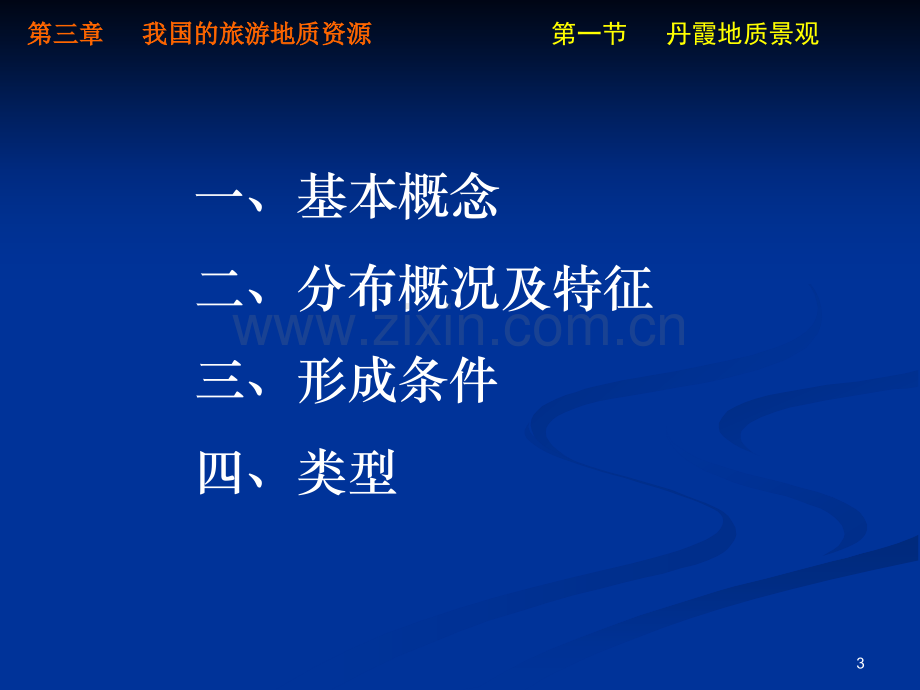 第三章 我国的旅游地质资源 第一节 丹霞地质景观

一、基本概念

二、分布概况及特征

三、形成条件

四、类型

3

www.zixin.com.cn